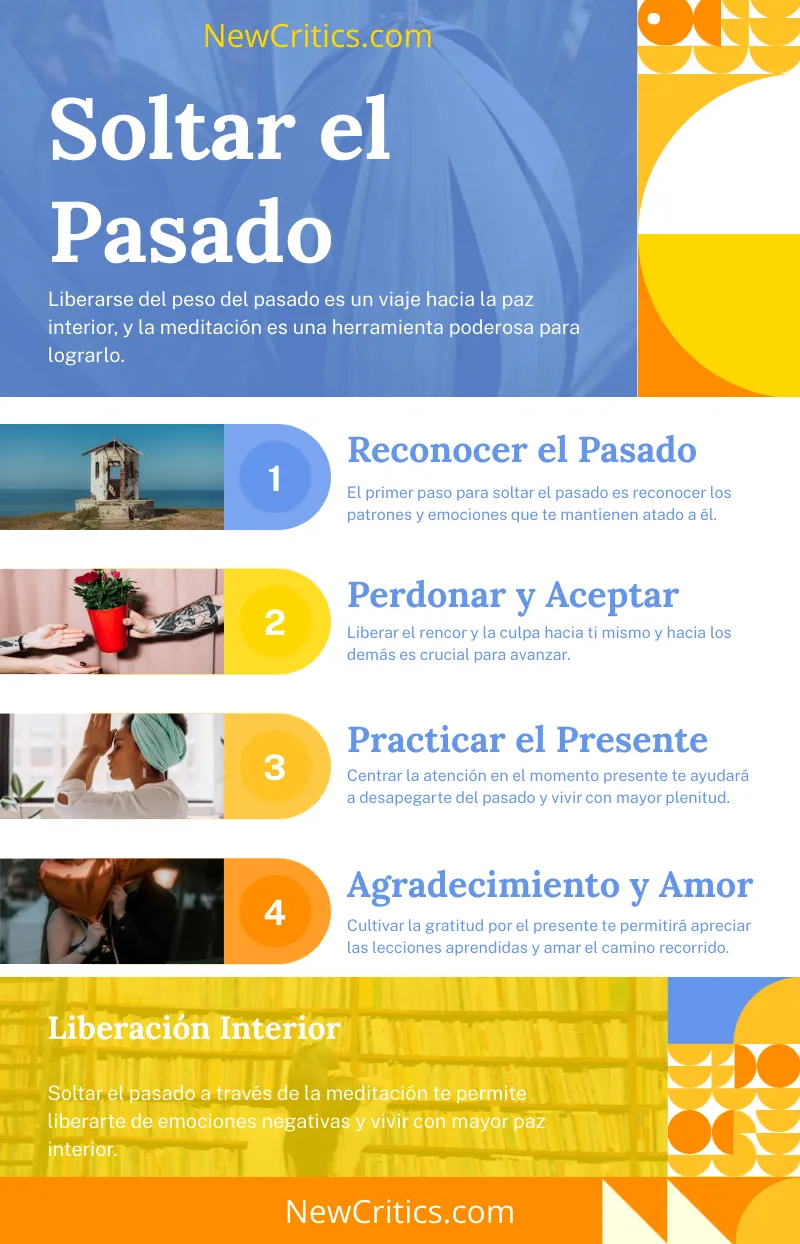 NewCritics.com

Soltar el Pasado

Liberarse del peso del pasado es un viaje hacia la paz interior, y la meditación es una herramienta poderosa para lograrlo.

1

Reconocer el Pasado

El primer paso para soltar el pasado es reconocer los patrones y emociones que te mantienen atado a él.

2

Perdonar y Aceptar

Liberar el rencor y la culpa hacia ti mismo y hacia los demás es crucial para avanzar.

3

Practicar el Presente

Centrar la atención en el momento presente te ayudará a desapegarte del pasado y vivir con mayor plenitud.

4

Agradecimiento y Amor

Cultivar la gratitud por el presente te permitirá apreciar las lecciones aprendidas y amar el camino recorrido.

Liberación Interior

Soltar el pasado a través de la meditación te permite liberarte de emociones negativas y vivir con mayor paz interior.

NewCritics.com